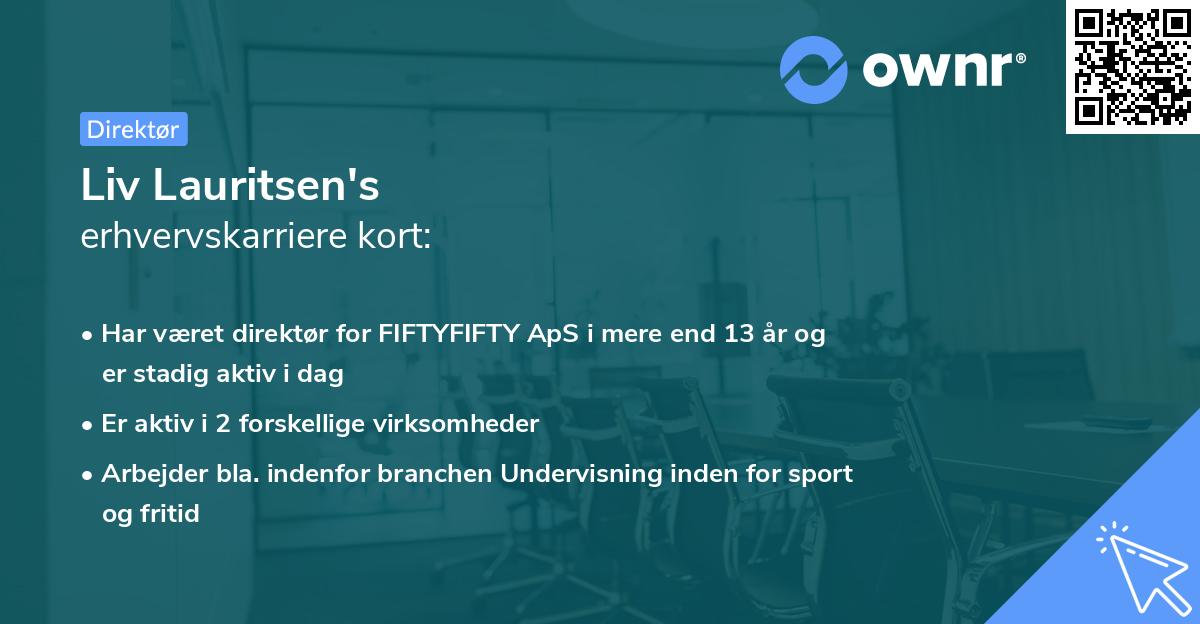 ownr®

Direktør

Liv Lauritsen's
erhvervskarriere kort:

• Har været direktør for FIFTYFIFTY ApS i mere end 13 år og er stadig aktiv i dag
• Er aktiv i 2 forskellige virksomheder
• Arbejder bla. indenfor branchen Undervisning inden for sport og fritid